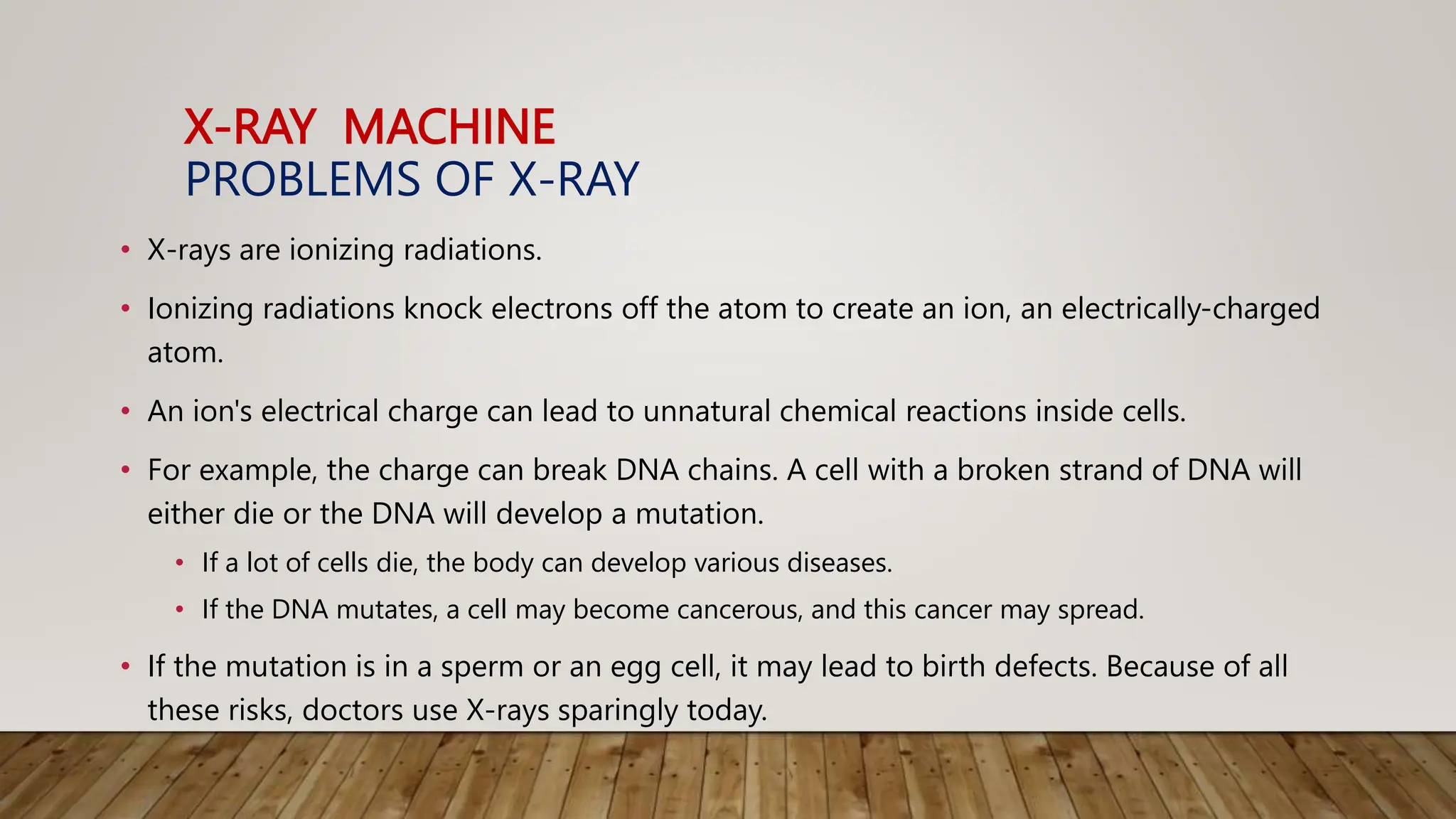 X-RAY MACHINE
PROBLEMS OF X-RAY

• X-rays are ionizing radiations.

• Ionizing radiations knock electrons off the atom to create an ion, an electrically-charged atom.

• An ion's electrical charge can lead to unnatural chemical reactions inside cells.

• For example, the charge can break DNA chains. A cell with a broken strand of DNA will either die or the DNA will develop a mutation.
  • If a lot of cells die, the body can develop various diseases.
  • If the DNA mutates, a cell may become cancerous, and this cancer may spread.

• If the mutation is in a sperm or an egg cell, it may lead to birth defects. Because of all these risks, doctors use X-rays sparingly today.